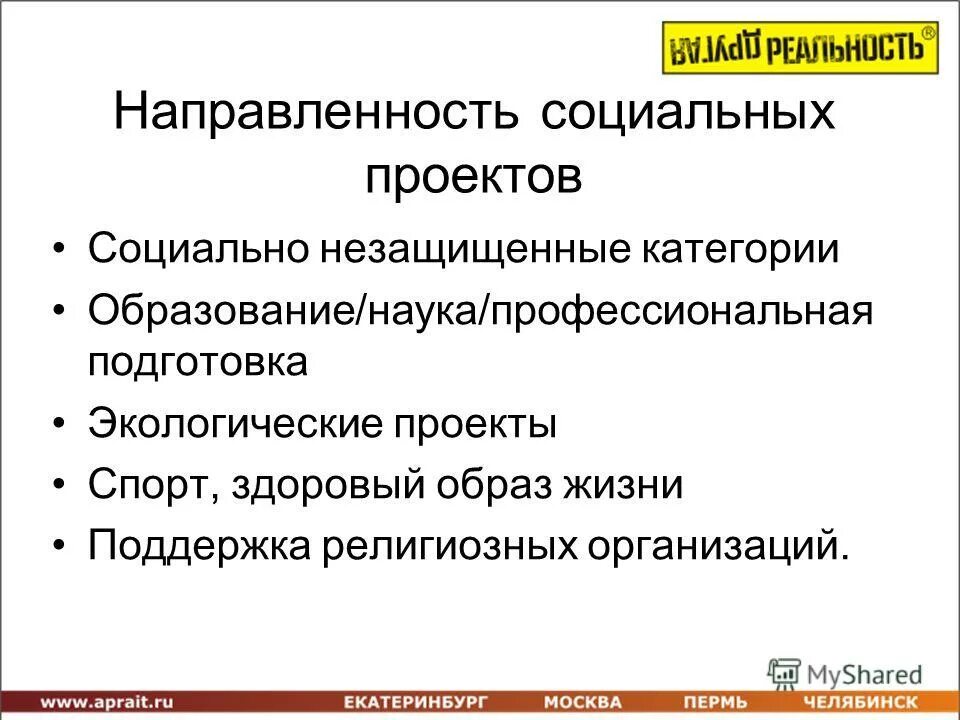 ДРУГАЯ РЕАЛЬНОСТЬ®

Направленность социальных проектов

• Социально незащищенные категории
• Образование/наука/профессиональная подготовка
• Экологические проекты
• Спорт, здоровый образ жизни
• Поддержка религиозных организаций.

MyShared

www.aprait.ru ЕКАТЕРИНБУРГ МОСКВА ПЕРМЬ ЧЕЛЯБИНСК